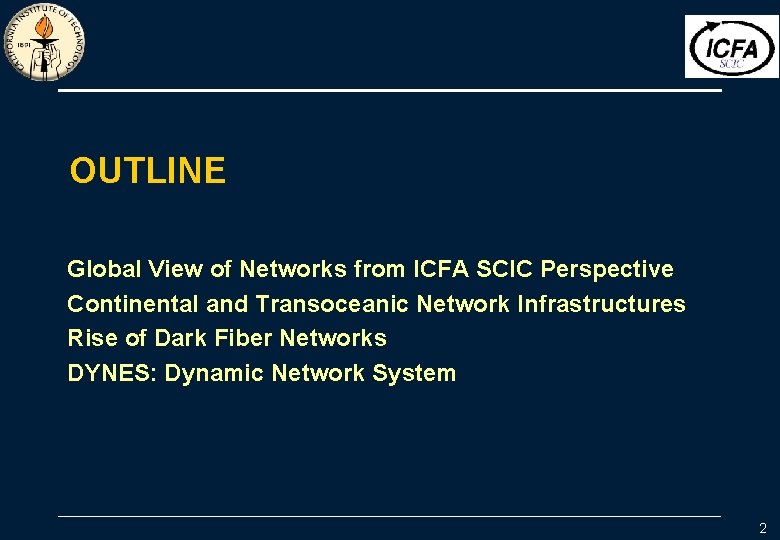 CALIFORNIA INSTITUTE OF TECHNOLOGY 1891

ICFA SCIC

OUTLINE

Global View of Networks from ICFA SCIC Perspective
Continental and Transoceanic Network Infrastructures
Rise of Dark Fiber Networks
DYNES: Dynamic Network System

2